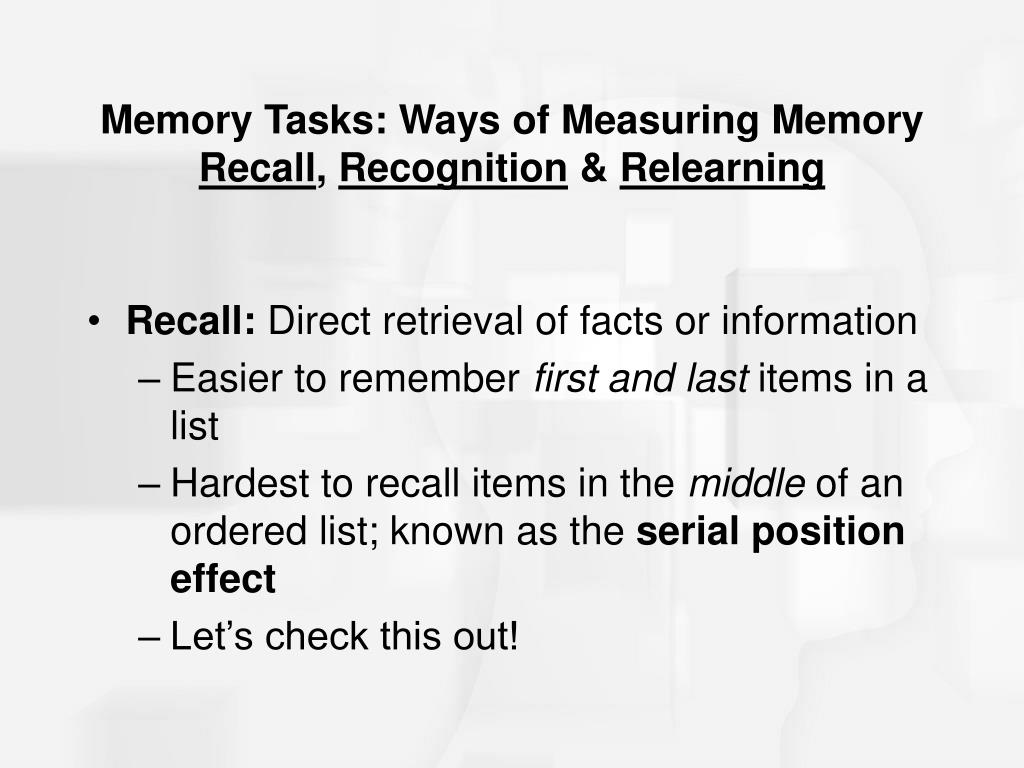 Memory Tasks: Ways of Measuring Memory
Recall, Recognition & Relearning

• Recall: Direct retrieval of facts or information
– Easier to remember first and last items in a list
– Hardest to recall items in the middle of an ordered list; known as the serial position effect
– Let's check this out!